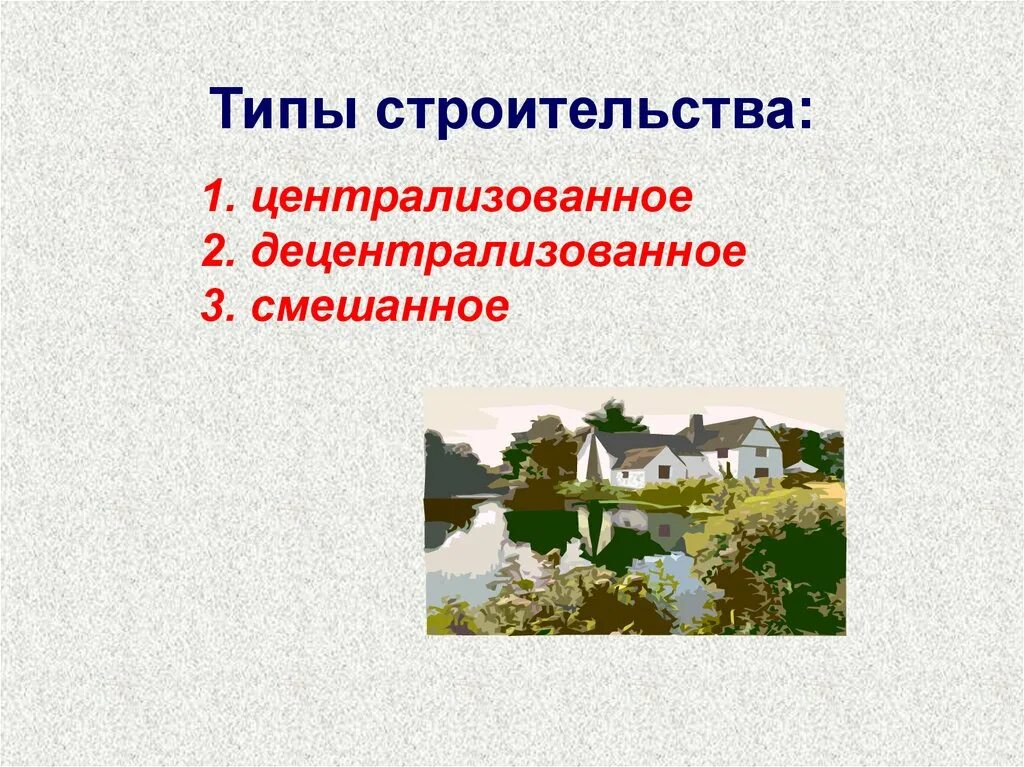 Типы строительства:

1. централизованное
2. децентрализованное
3. смешанное